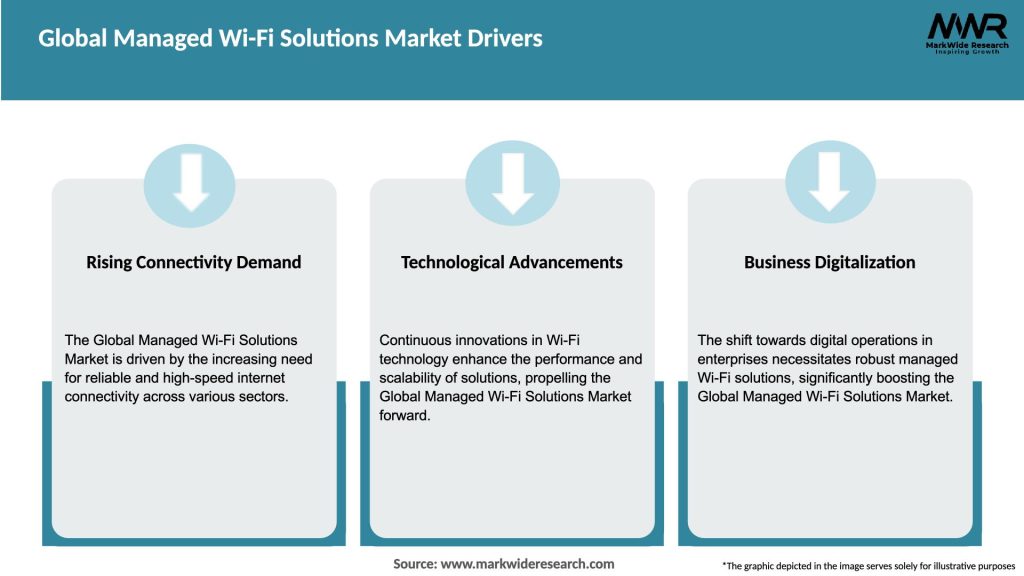 Global Managed Wi-Fi Solutions Market Drivers

MWR
MarkWide Research
Inspiring Growth

Rising Connectivity Demand

The Global Managed Wi-Fi Solutions Market is driven by the increasing need for reliable and high-speed internet connectivity across various sectors.

Technological Advancements

Continuous innovations in Wi-Fi technology enhance the performance and scalability of solutions, propelling the Global Managed Wi-Fi Solutions Market forward.

Business Digitalization

The shift towards digital operations in enterprises necessitates robust managed Wi-Fi solutions, significantly boosting the Global Managed Wi-Fi Solutions Market.

Source: www.markwideresearch.com

*The graphic depicted in the image serves solely for illustrative purposes